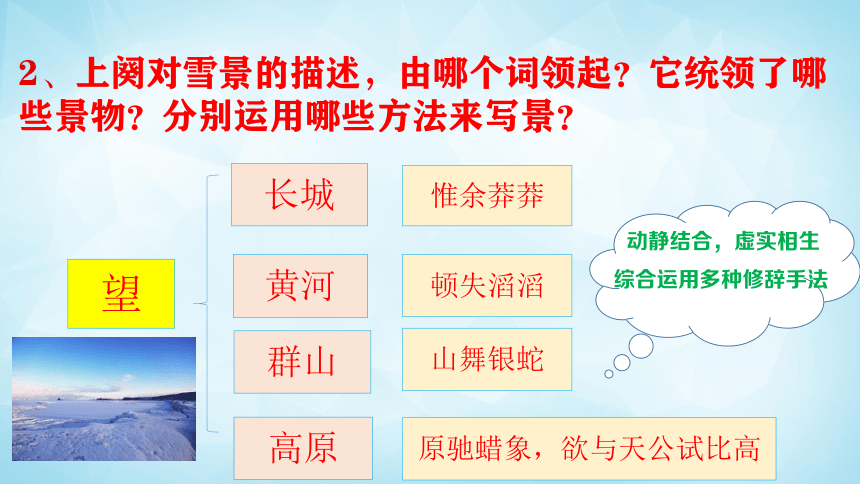 2、上阕对雪景的描述，由哪个词领起？它统领了哪些景物？分别运用哪些方法来写景？

望

长城

惟余莽莽

黄河

顿失滔滔

群山

山舞银蛇

高原

原驰蜡象，欲与天公试比高

动静结合，虚实相生
综合运用多种修辞手法